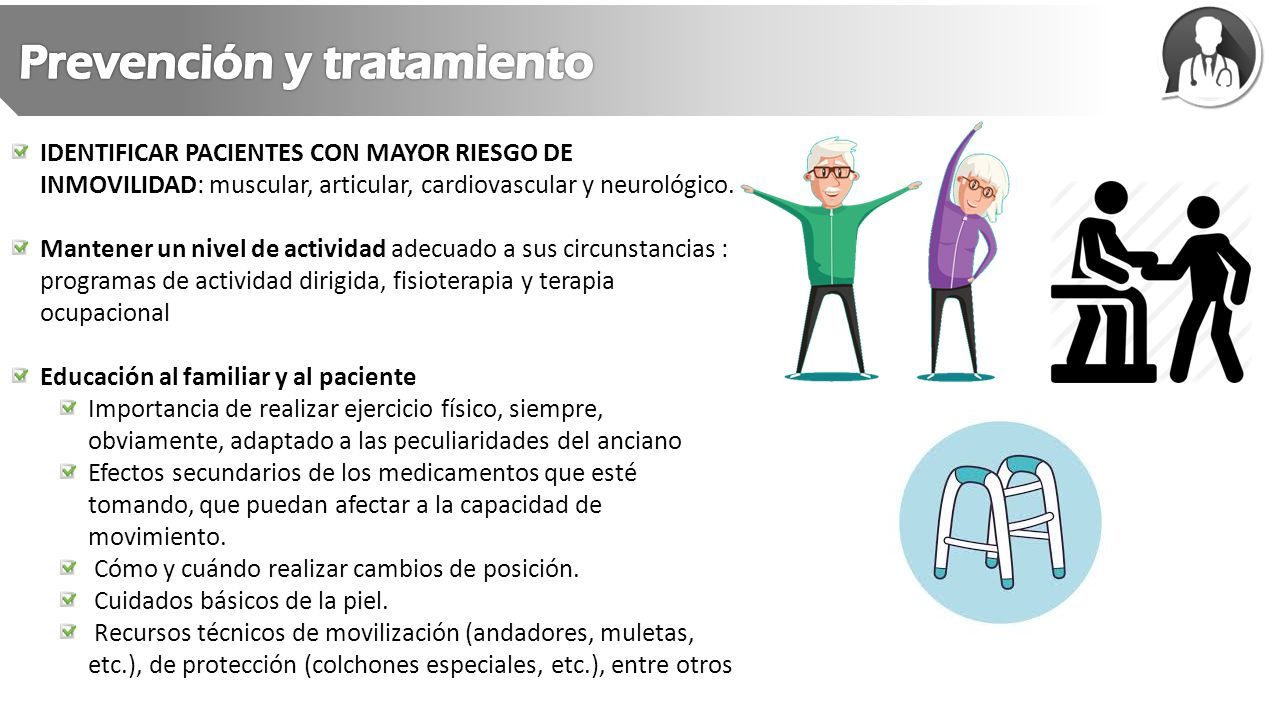 Prevención y tratamiento

IDENTIFICAR PACIENTES CON MAYOR RIESGO DE INMOVILIDAD: muscular, articular, cardiovascular y neurológico.

Mantener un nivel de actividad adecuado a sus circunstancias : programas de actividad dirigida, fisioterapia y terapia ocupacional

Educación al familiar y al paciente

Importancia de realizar ejercicio físico, siempre, obviamente, adaptado a las peculiaridades del anciano

Efectos secundarios de los medicamentos que esté tomando, que puedan afectar a la capacidad de movimiento.

Cómo y cuándo realizar cambios de posición.

Cuidados básicos de la piel.

Recursos técnicos de movilización (andadores, muletas, etc.), de protección (colchones especiales, etc.), entre otros